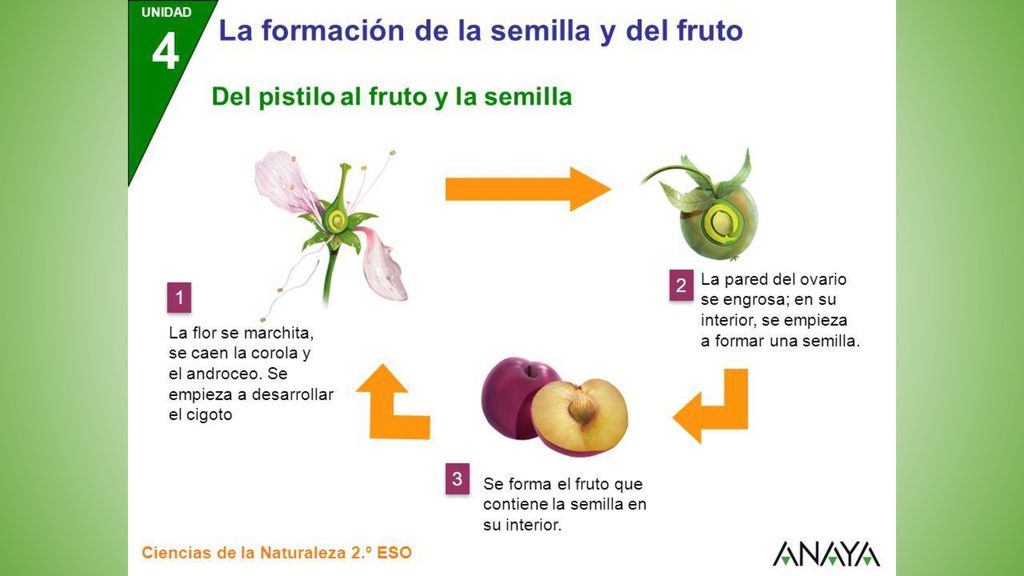 UNIDAD
4
La formación de la semilla y del fruto

Del pistilo al fruto y la semilla

1
La flor se marchita, se caen la corola y el androceo. Se empieza a desarrollar el cigoto

2
La pared del ovario se engrosa; en su interior, se empieza a formar una semilla.

3
Se forma el fruto que contiene la semilla en su interior.

Ciencias de la Naturaleza 2.º ESO

ANAYA